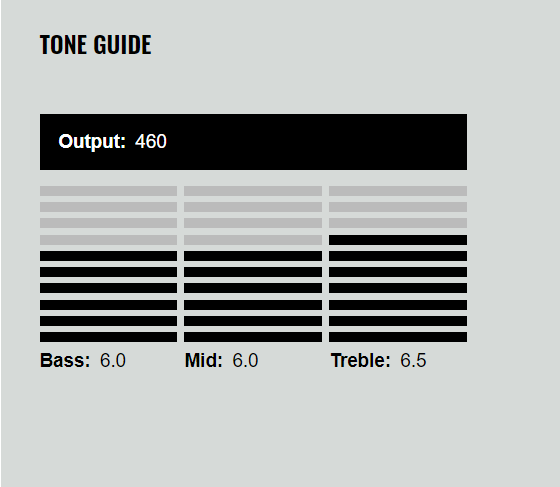 TONE GUIDE

Output: 460

Bass: 6.0 Mid: 6.0 Treble: 6.5